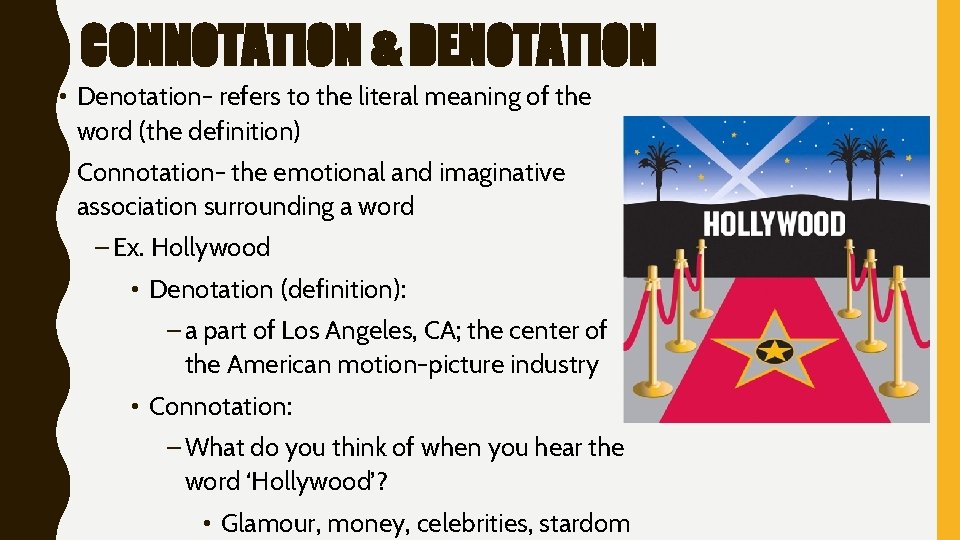 CONNOTATION & DENOTATION

• Denotation- refers to the literal meaning of the word (the definition)

Connotation- the emotional and imaginative association surrounding a word

– Ex. Hollywood

• Denotation (definition):

– a part of Los Angeles, CA; the center of the American motion-picture industry

• Connotation:

– What do you think of when you hear the word 'Hollywood'?

• Glamour, money, celebrities, stardom

HOLLYWOOD